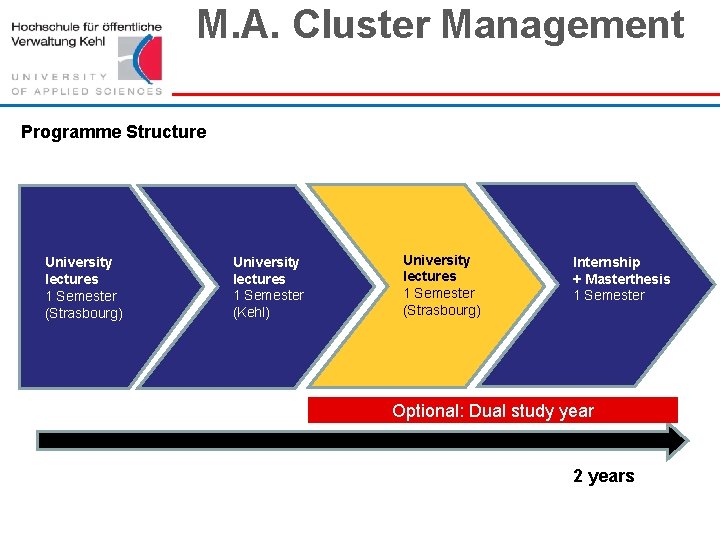 Hochschule für öffentliche Verwaltung Kehl
UNIVERSITY
OF APPLIED SCIENCES

M.A. Cluster Management

Programme Structure

University lectures
1 Semester
(Strasbourg)

University lectures
1 Semester
(Kehl)

University lectures
1 Semester
(Strasbourg)

Internship
+ Masterthesis
1 Semester

Optional: Dual study year

2 years